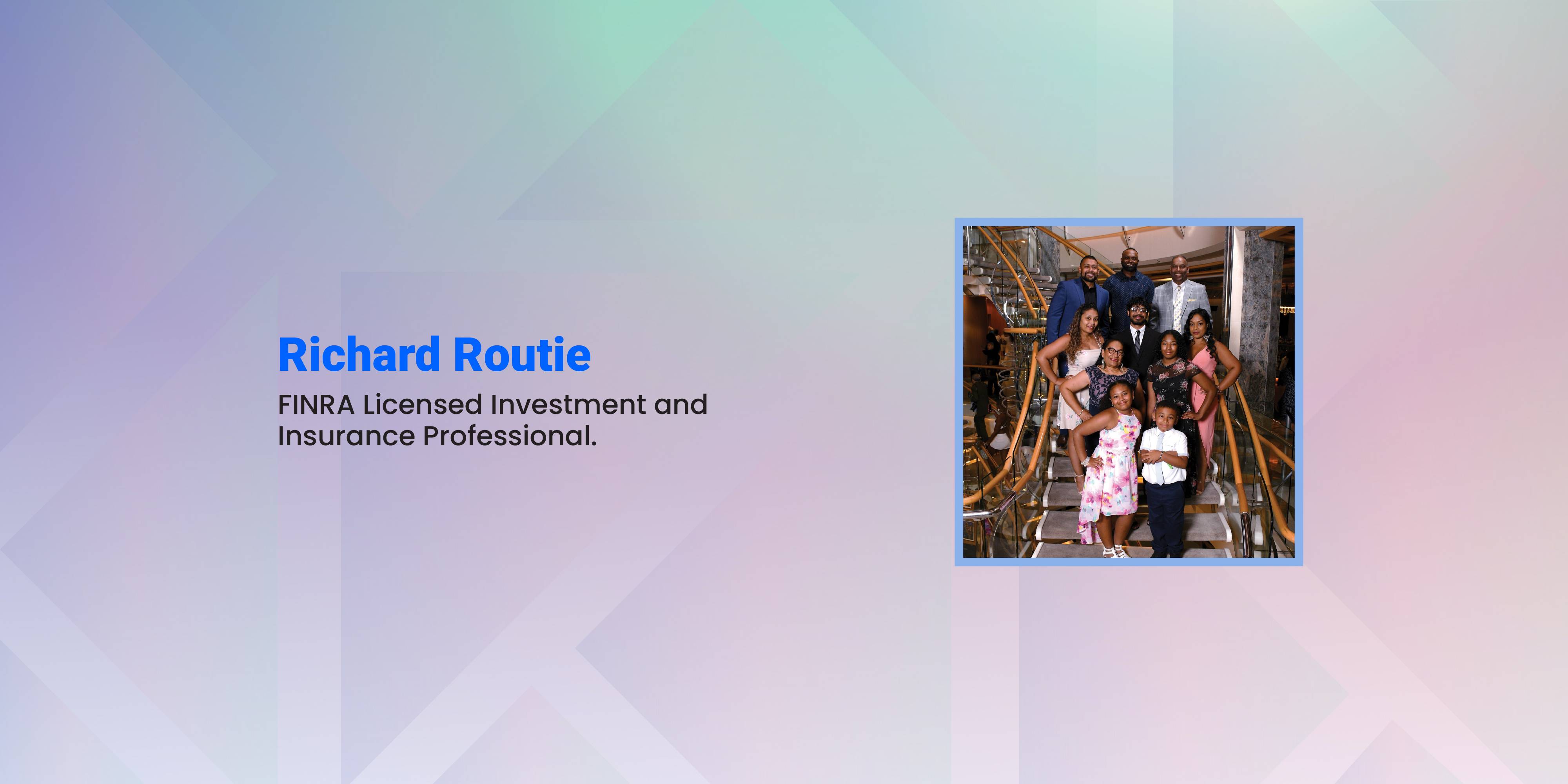 Richard Routie

FINRA Licensed Investment and Insurance Professional.